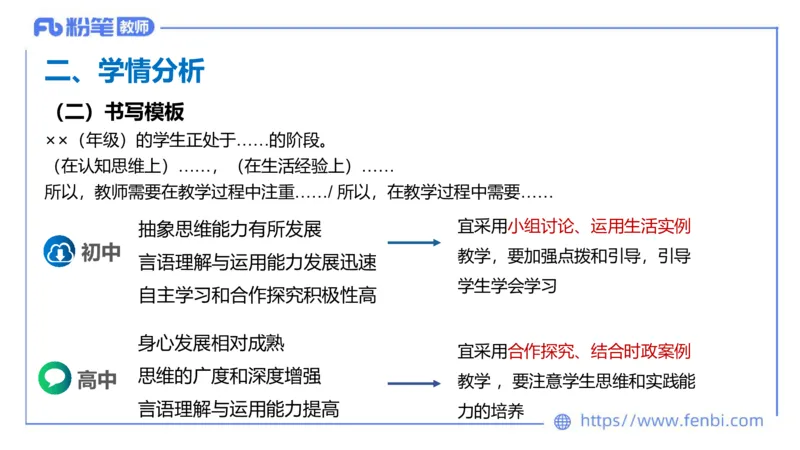 Fb 粉笔 教师

二、学情分析

（二）书写模板

××（年级）的学生正处于……的阶段。

（在认知思维上）……，（在生活经验上）……

所以，教师需要在教学过程中注重……/ 所以，在教学过程中需要……

初中

抽象思维能力有所发展
言语理解与运用能力发展迅速
自主学习和合作探究积极性高

宜采用小组讨论、运用生活实例教学，要加强点拨和引导，引导学生学会学习

高中

身心发展相对成熟
思维的广度和深度增强
言语理解与运用能力提高

宜采用合作探究、结合时政案例教学，要注意学生思维和实践能力的培养

https://www.fenbi.com